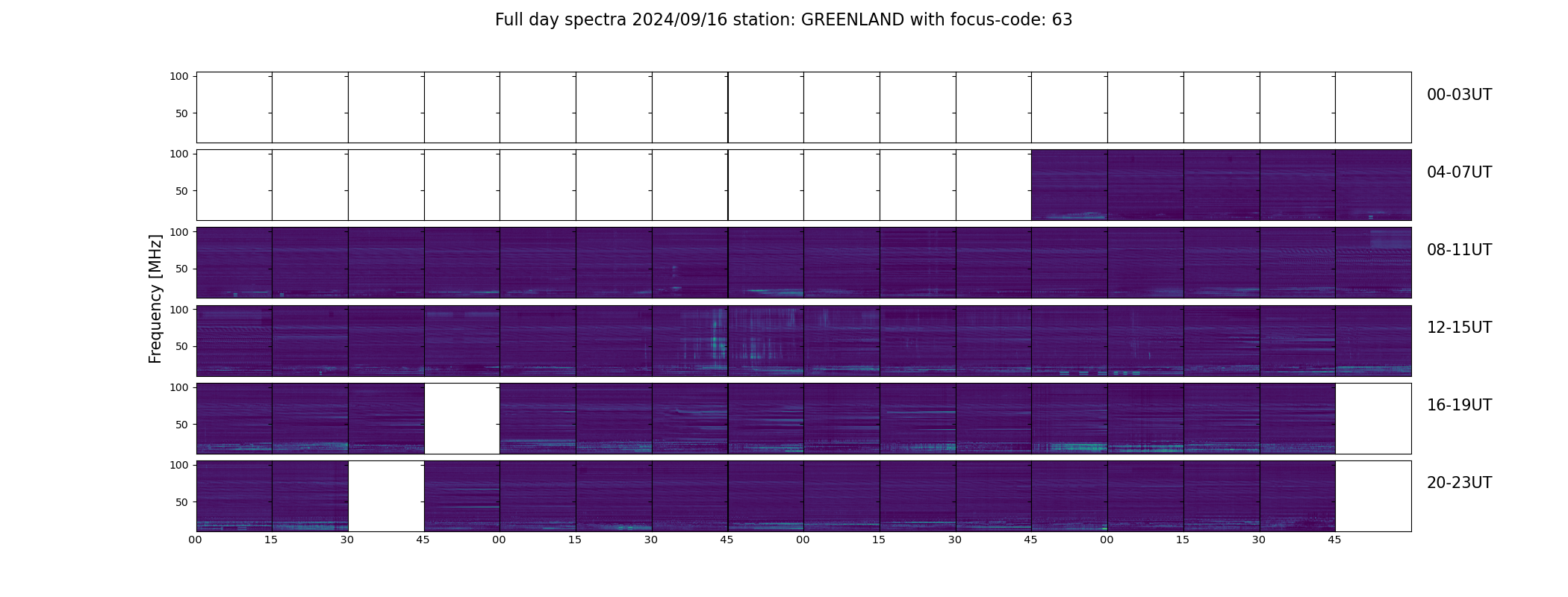 Full day spectra 2024/09/16 station: GREENLAND with focus-code: 63

Frequency [MHz]

100
50
00-03UT

100
50
04-07UT

100
50
08-11UT

100
50
12-15UT

100
50
16-19UT

100
50
20-23UT

00 15 30 45 00 15 30 45 00 15 30 45 00 15 30 45